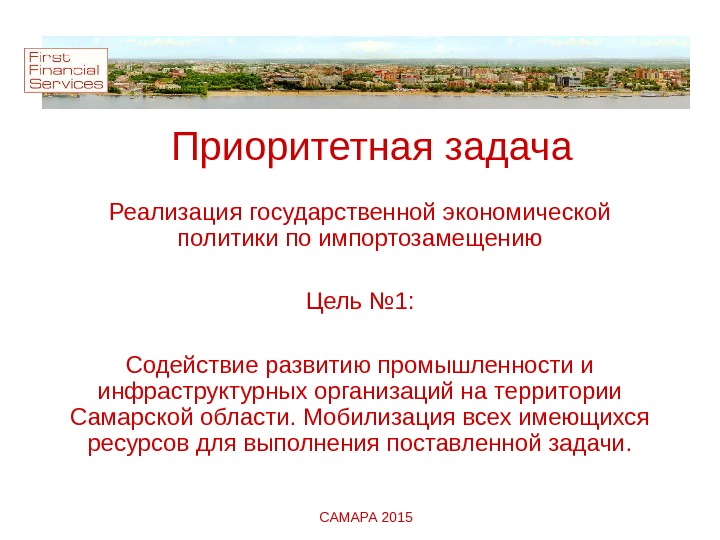 First Financial Services

Приоритетная задача

Реализация государственной экономической политики по импортозамещению

Цель №1:

Содействие развитию промышленности и инфраструктурных организаций на территории Самарской области. Мобилизация всех имеющихся ресурсов для выполнения поставленной задачи.

САМАРА 2015